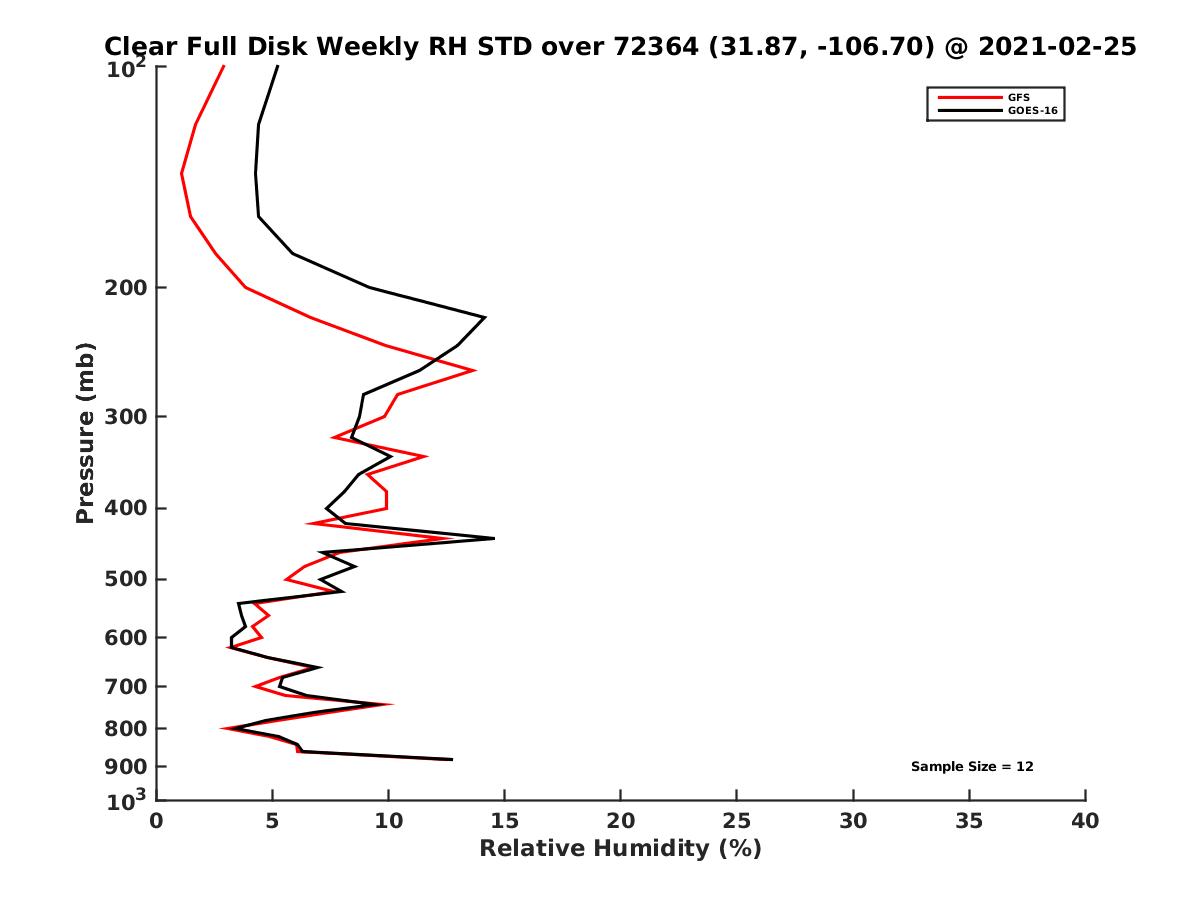 Clear Full Disk Weekly RH STD over 72364 (31.87, -106.70) @ 2021-02-25

GFS
GOES-16

Pressure (mb)

$10^2$
200
300
400
500
600
700
800
900
$10^3$

Sample Size = 12

0
5
10
15
20
25
30
35
40

Relative Humidity (%)